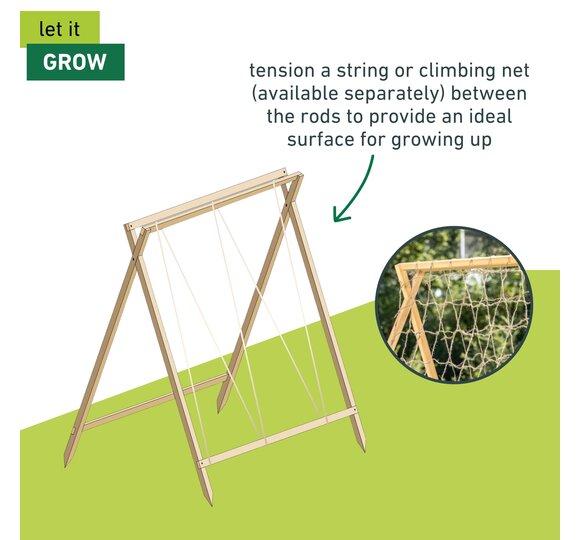 let it
GROW

tension a string or climbing net (available separately) between the rods to provide an ideal surface for growing up